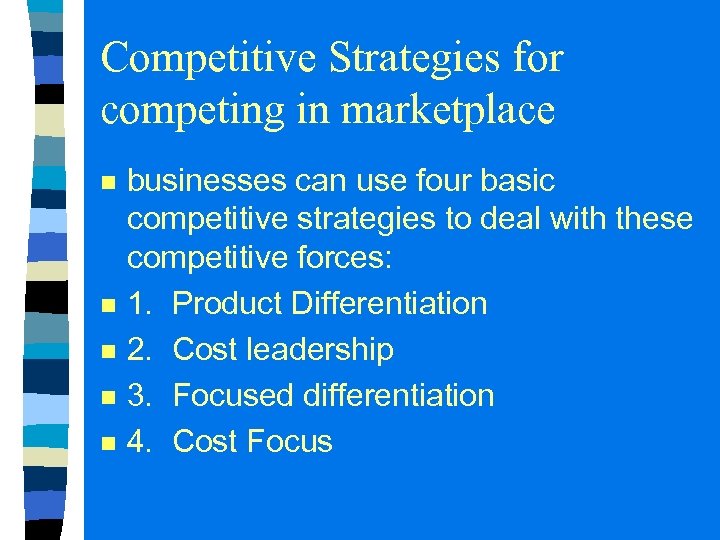 Competitive Strategies for competing in marketplace

- businesses can use four basic competitive strategies to deal with these competitive forces:
- 1. Product Differentiation
- 2. Cost leadership
- 3. Focused differentiation
- 4. Cost Focus